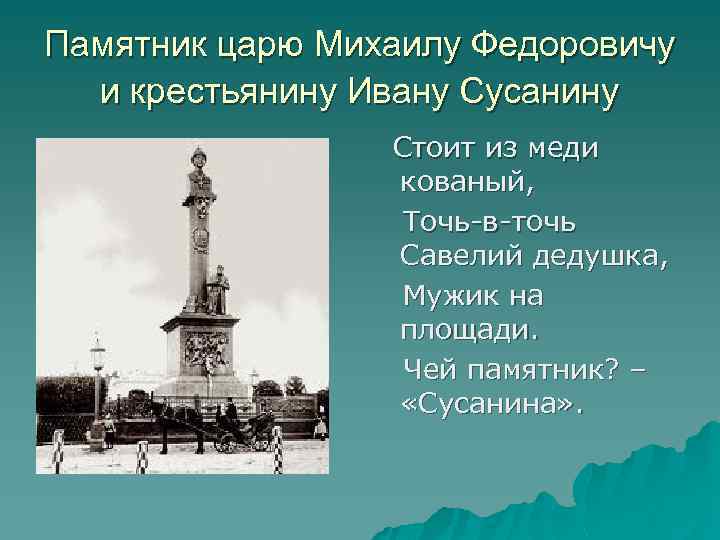 Памятник царю Михаилу Федоровичу и крестьянину Ивану Сусанину

Стоит из меди кованый,
Точь-в-точь Савелий дедушка,
Мужик на площади.
Чей памятник? – «Сусанина».